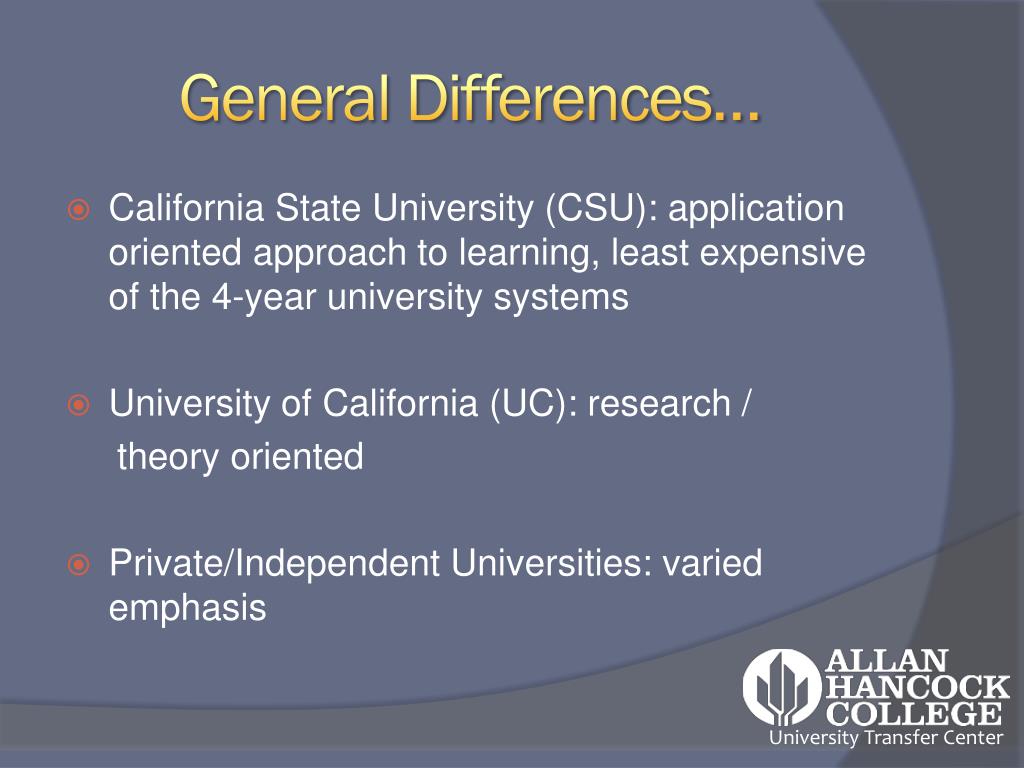 General Differences…

California State University (CSU): application oriented approach to learning, least expensive of the 4-year university systems

University of California (UC): research / theory oriented

Private/Independent Universities: varied emphasis

ALLAN HANCOCK COLLEGE
University Transfer Center